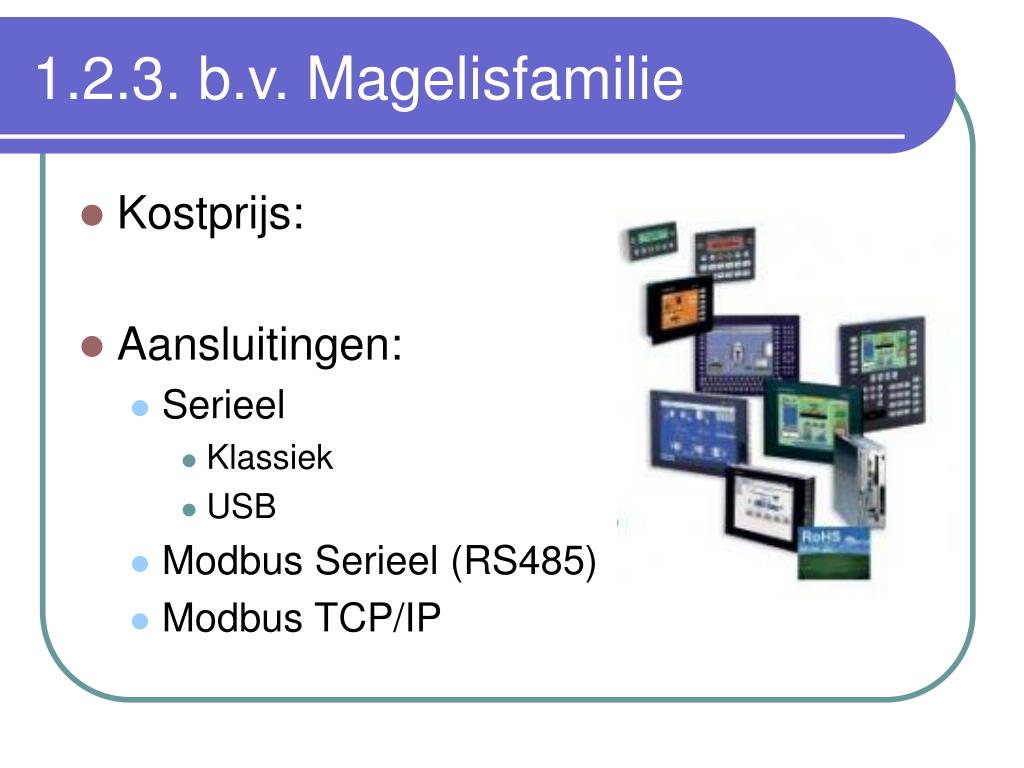 1.2.3. b.v. Magelisfamilie

- Kostprijs:
- Aansluitingen:
  - Serieel
    - Klassiek
    - USB
  - Modbus Serieel (RS485)
  - Modbus TCP/IP

RoHS